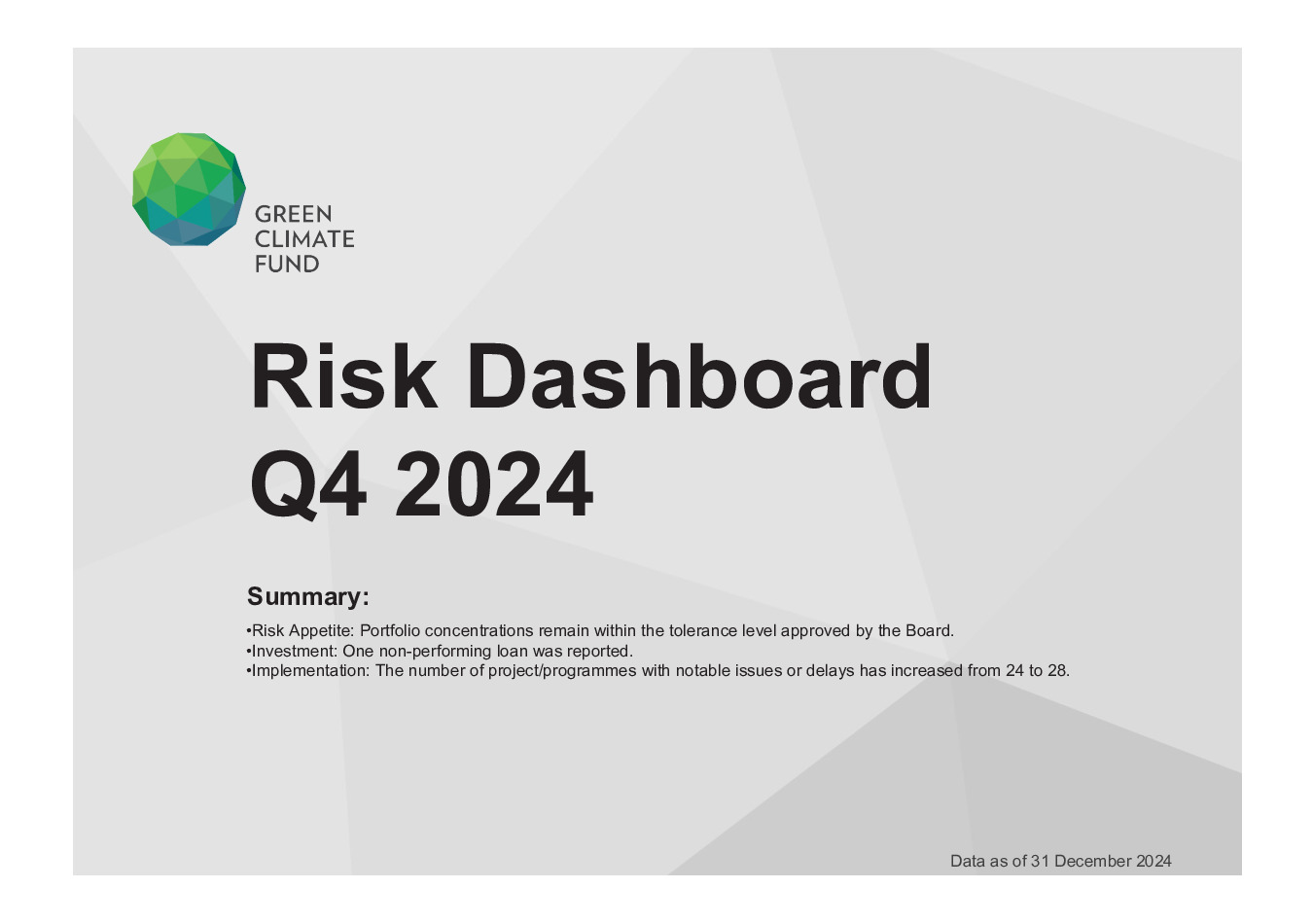 GREEN
CLIMATE
FUND

Risk Dashboard
Q4 2024

Summary:

•Risk Appetite: Portfolio concentrations remain within the tolerance level approved by the Board.
•Investment: One non-performing loan was reported.
•Implementation: The number of project/programmes with notable issues or delays has increased from 24 to 28.

Data as of 31 December 2024